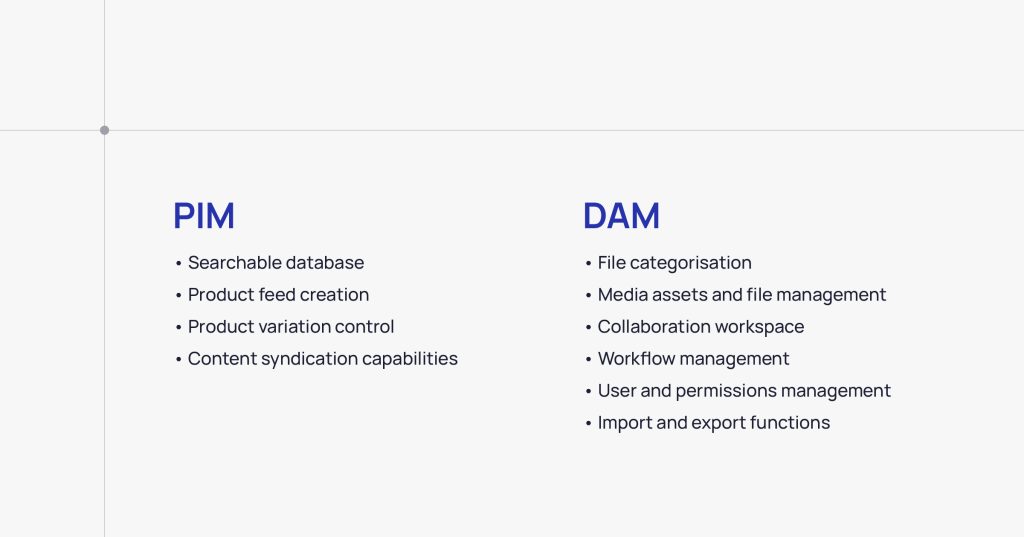 PIM

• Searchable database
• Product feed creation
• Product variation control
• Content syndication capabilities

DAM

• File categorisation
• Media assets and file management
• Collaboration workspace
• Workflow management
• User and permissions management
• Import and export functions